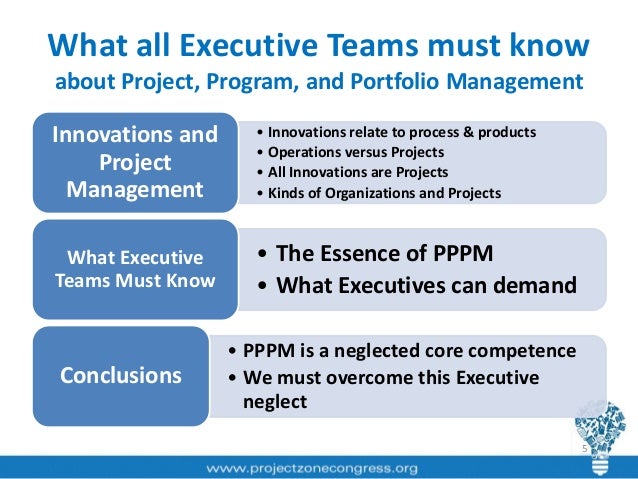 What all Executive Teams must know
about Project, Program, and Portfolio Management

Innovations and Project Management

• Innovations relate to process & products
• Operations versus Projects
• All Innovations are Projects
• Kinds of Organizations and Projects

What Executive Teams Must Know

• The Essence of PPPM
• What Executives can demand

Conclusions

• PPPM is a neglected core competence
• We must overcome this Executive neglect

5

www.projectzonecongress.org